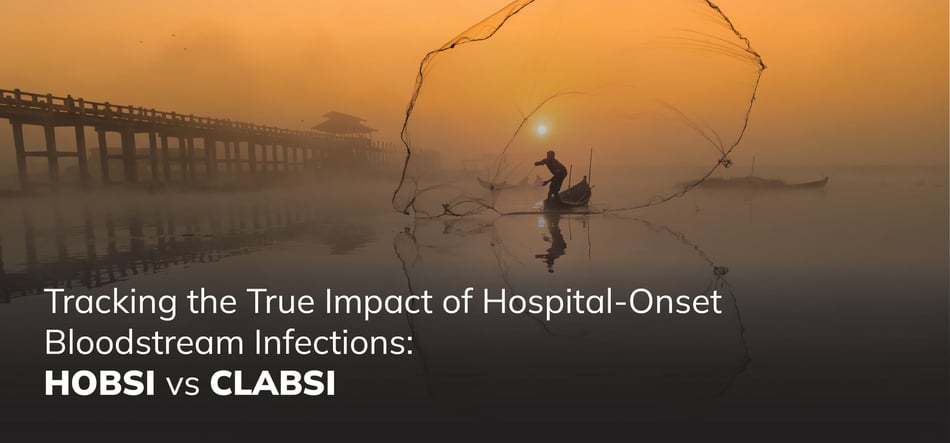 Tracking the True Impact of Hospital-Onset Bloodstream Infections:
HOBSI vs CLABSI